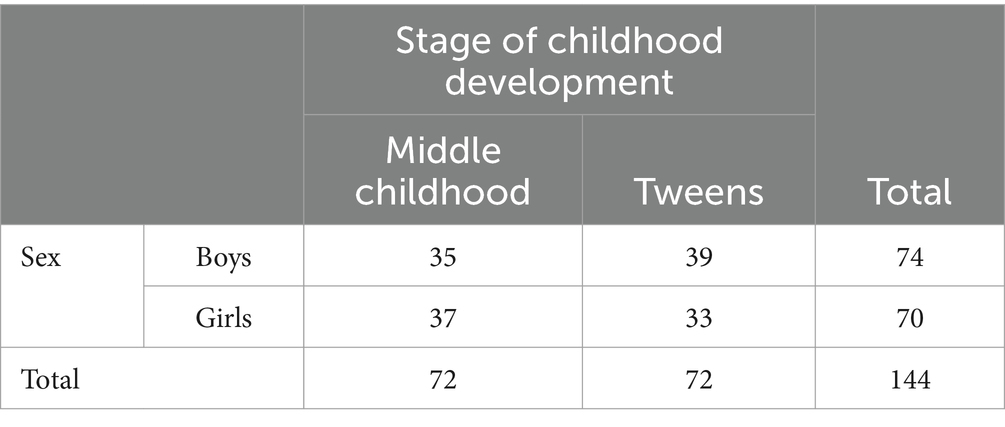 | | | Stage of childhood development | | |
|---|---|---|---|---|
| | | Middle childhood | Tweens | Total |
| Sex | Boys | 35 | 39 | 74 |
| | Girls | 37 | 33 | 70 |
| Total | | 72 | 72 | 144 |